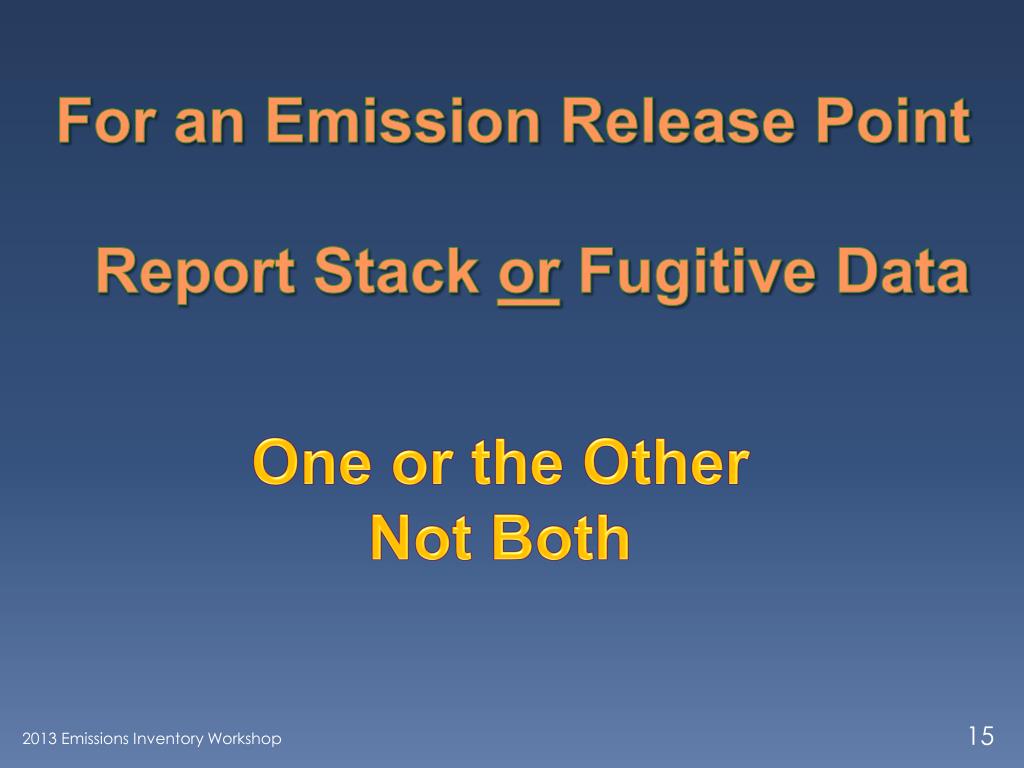 For an Emission Release Point

Report Stack or Fugitive Data

One or the Other
Not Both

2013 Emissions Inventory Workshop

15